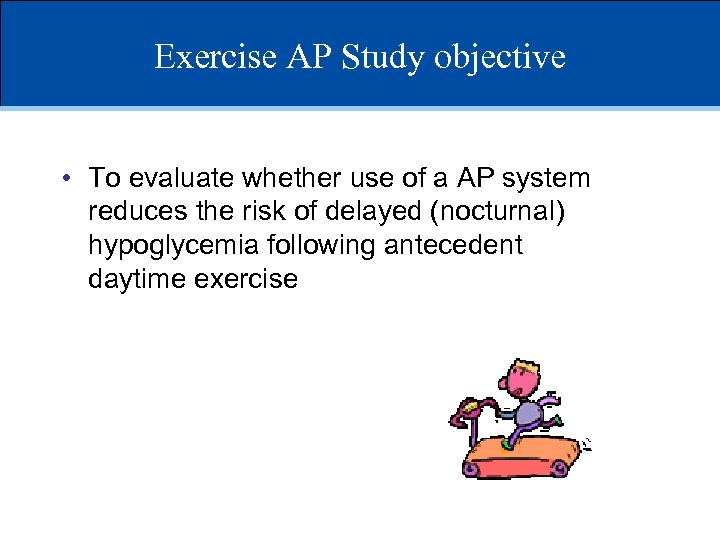 Exercise AP Study objective

• To evaluate whether use of a AP system reduces the risk of delayed (nocturnal) hypoglycemia following antecedent daytime exercise